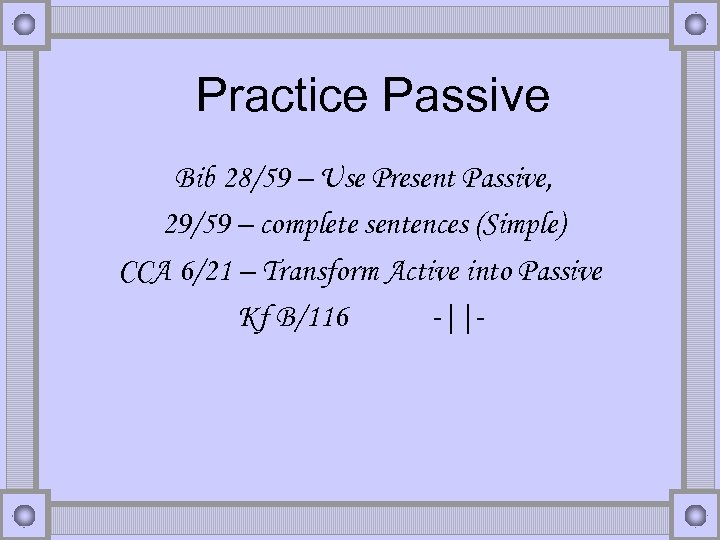 Practice Passive

Bib 28/59 – Use Present Passive,
29/59 – complete sentences (Simple)
CCA 6/21 – Transform Active into Passive
Kf B/116 -||-